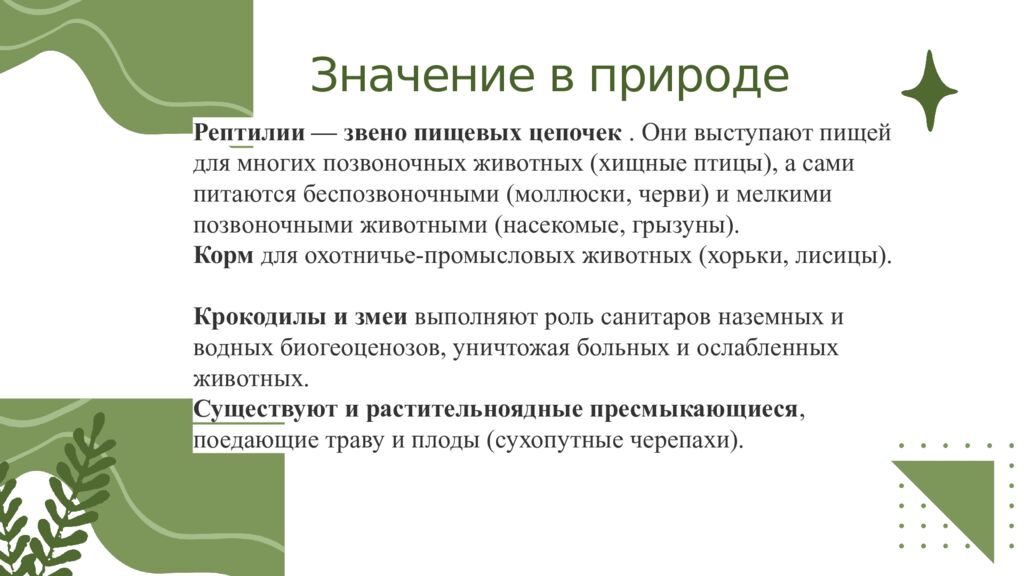 Значение в природе

Рептилии — звено пищевых цепочек . Они выступают пищей для многих позвоночных животных (хищные птицы), а сами питаются беспозвоночными (моллюски, черви) и мелкими позвоночными животными (насекомые, грызуны).
Корм для охотничье-промысловых животных (хорьки, лисицы).

Крокодилы и змеи выполняют роль санитаров наземных и водных биогеоценозов, уничтожая больных и ослабленных животных.
Существуют и растительноядные пресмыкающиеся, поедающие траву и плоды (сухопутные черепахи).